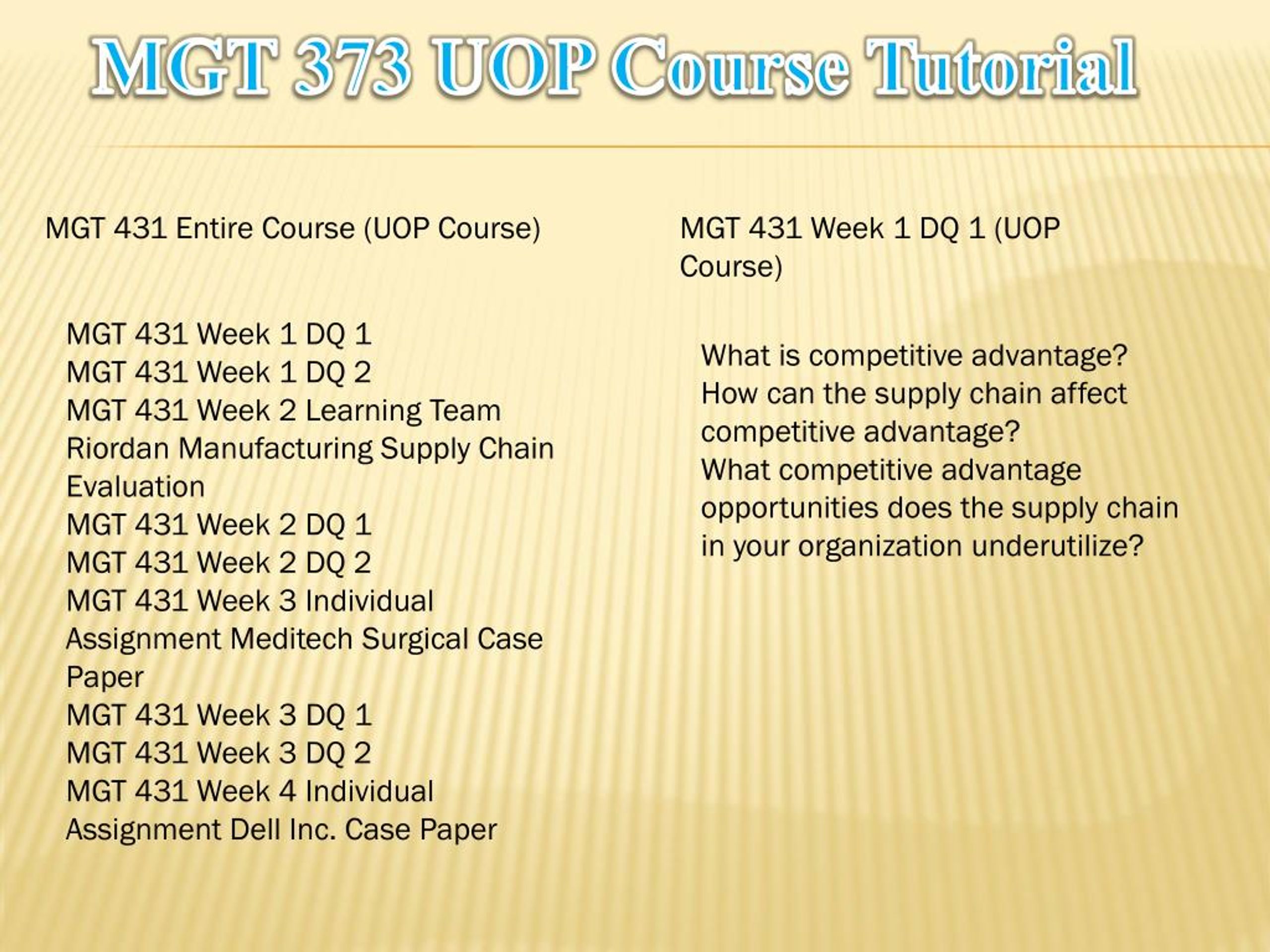 MGT 373 UOP Course Tutorial

MGT 431 Entire Course (UOP Course)

MGT 431 Week 1 DQ 1
MGT 431 Week 1 DQ 2
MGT 431 Week 2 Learning Team Riordan Manufacturing Supply Chain Evaluation
MGT 431 Week 2 DQ 1
MGT 431 Week 2 DQ 2
MGT 431 Week 3 Individual Assignment Meditech Surgical Case Paper
MGT 431 Week 3 DQ 1
MGT 431 Week 3 DQ 2
MGT 431 Week 4 Individual Assignment Dell Inc. Case Paper

MGT 431 Week 1 DQ 1 (UOP Course)

What is competitive advantage? How can the supply chain affect competitive advantage? What competitive advantage opportunities does the supply chain in your organization underutilize?